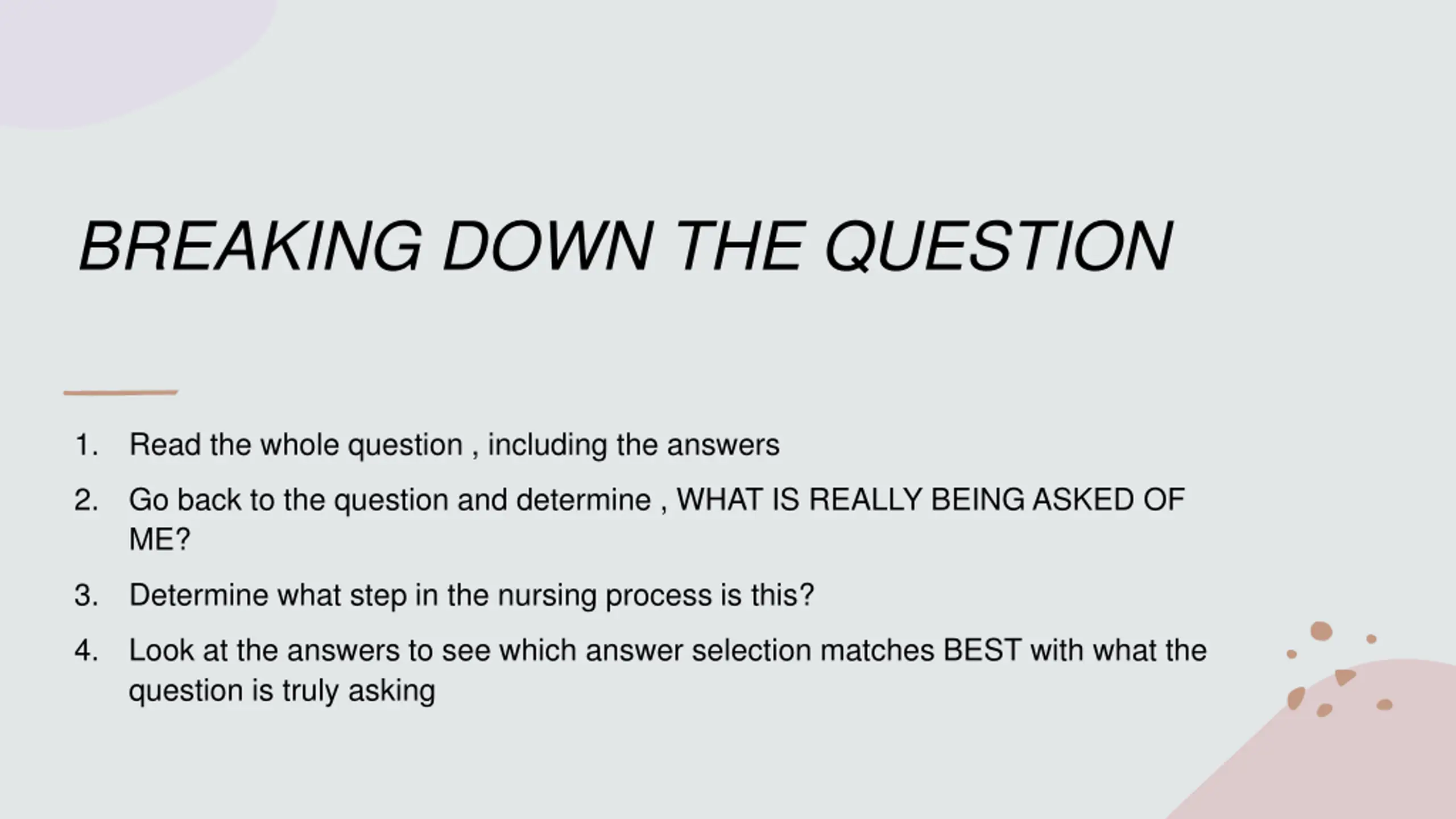 BREAKING DOWN THE QUESTION

1. Read the whole question , including the answers
2. Go back to the question and determine , WHAT IS REALLY BEING ASKED OF ME?
3. Determine what step in the nursing process is this?
4. Look at the answers to see which answer selection matches BEST with what the question is truly asking